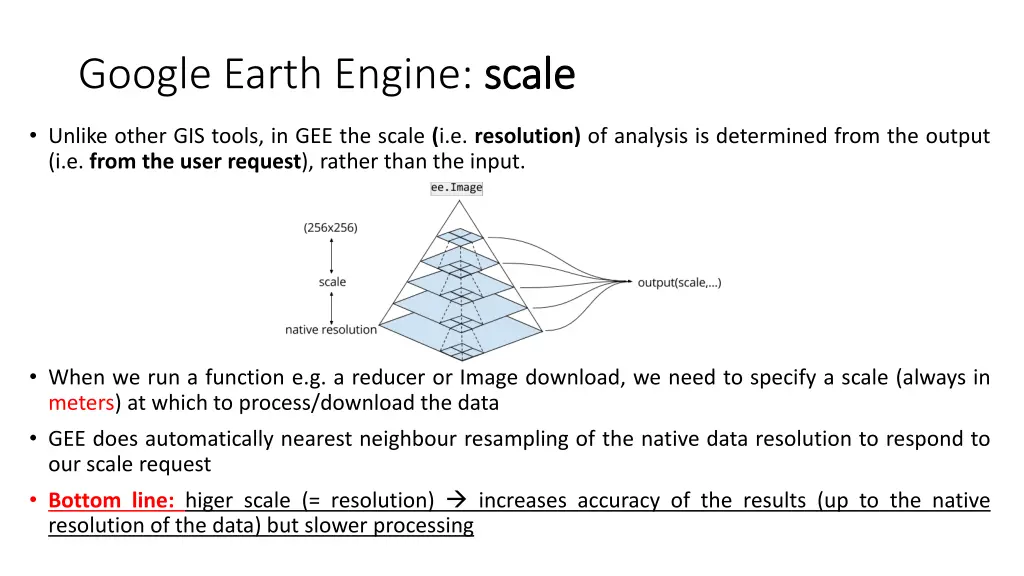 Google Earth Engine: scale

• Unlike other GIS tools, in GEE the scale (i.e. resolution) of analysis is determined from the output (i.e. from the user request), rather than the input.

ee.Image

(256x256)

scale

native resolution

output(scale,...)

• When we run a function e.g. a reducer or Image download, we need to specify a scale (always in meters) at which to process/download the data

• GEE does automatically nearest neighbour resampling of the native data resolution to respond to our scale request

• Bottom line: higer scale (= resolution) → increases accuracy of the results (up to the native resolution of the data) but slower processing